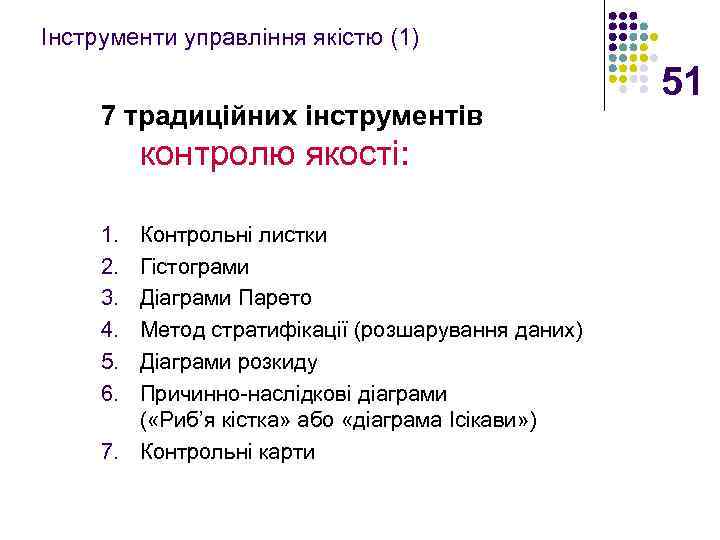 Інструменти управління якістю (1)

51

7 традиційних інструментів контролю якості:

1. Контрольні листки
2. Гістограми
3. Діаграми Парето
4. Метод стратифікації (розшарування даних)
5. Діаграми розкиду
6. Причинно-наслідкові діаграми («Риб’я кістка» або «діаграма Ісікави»)
7. Контрольні карти